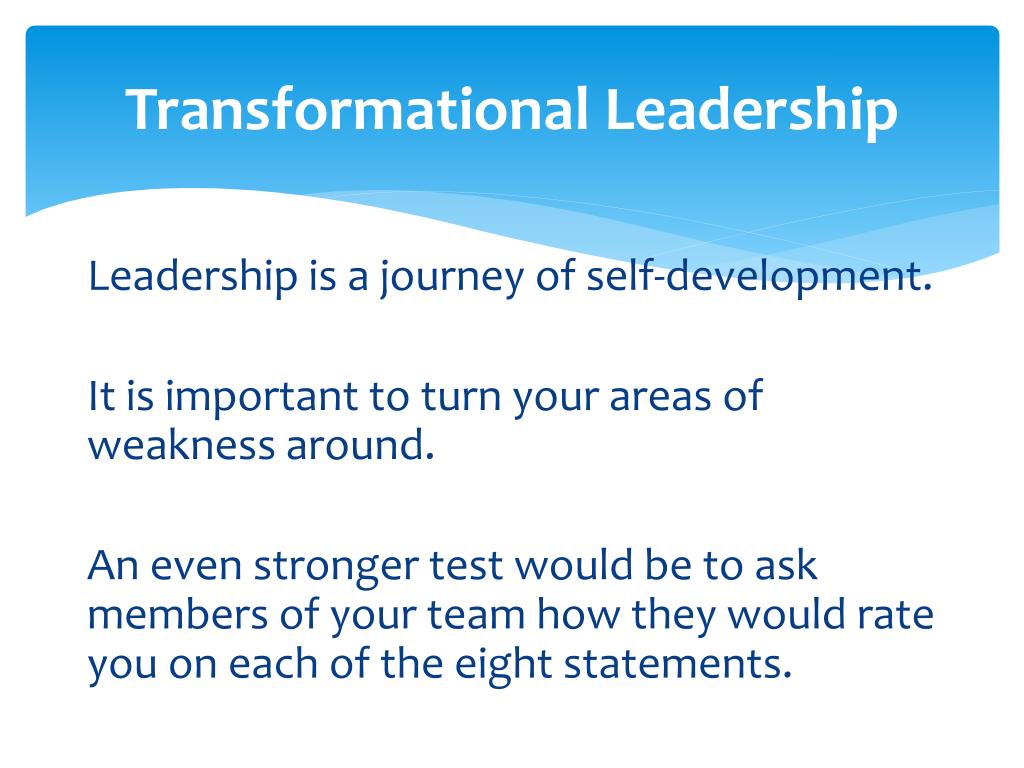 Transformational Leadership

Leadership is a journey of self-development.

It is important to turn your areas of weakness around.

An even stronger test would be to ask members of your team how they would rate you on each of the eight statements.